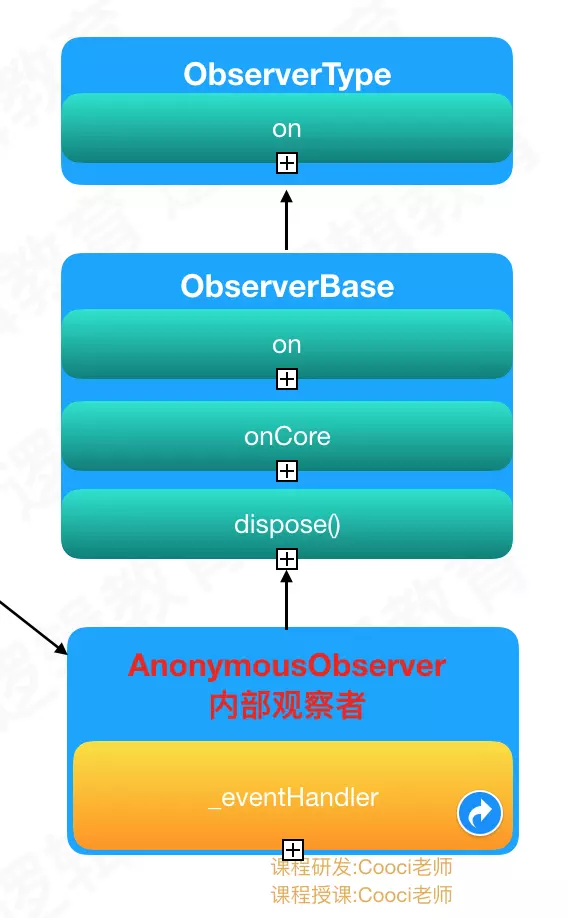 ObserverType

on

ObserverBase

on

onCore

dispose()

AnonymousObserver
内部观察者

_eventHandler

课程研发:Cooci老师
课程授课:Cooci老师